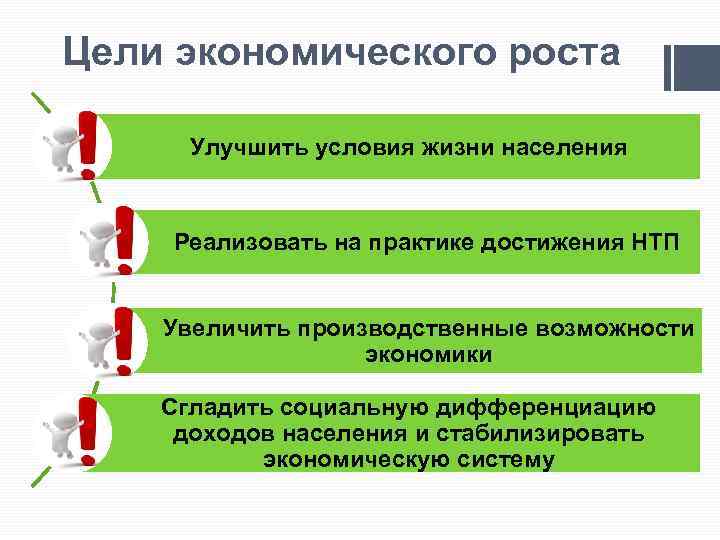 Цели экономического роста

Улучшить условия жизни населения

Реализовать на практике достижения НТП

Увеличить производственные возможности экономики

Сгладить социальную дифференциацию доходов населения и стабилизировать экономическую систему